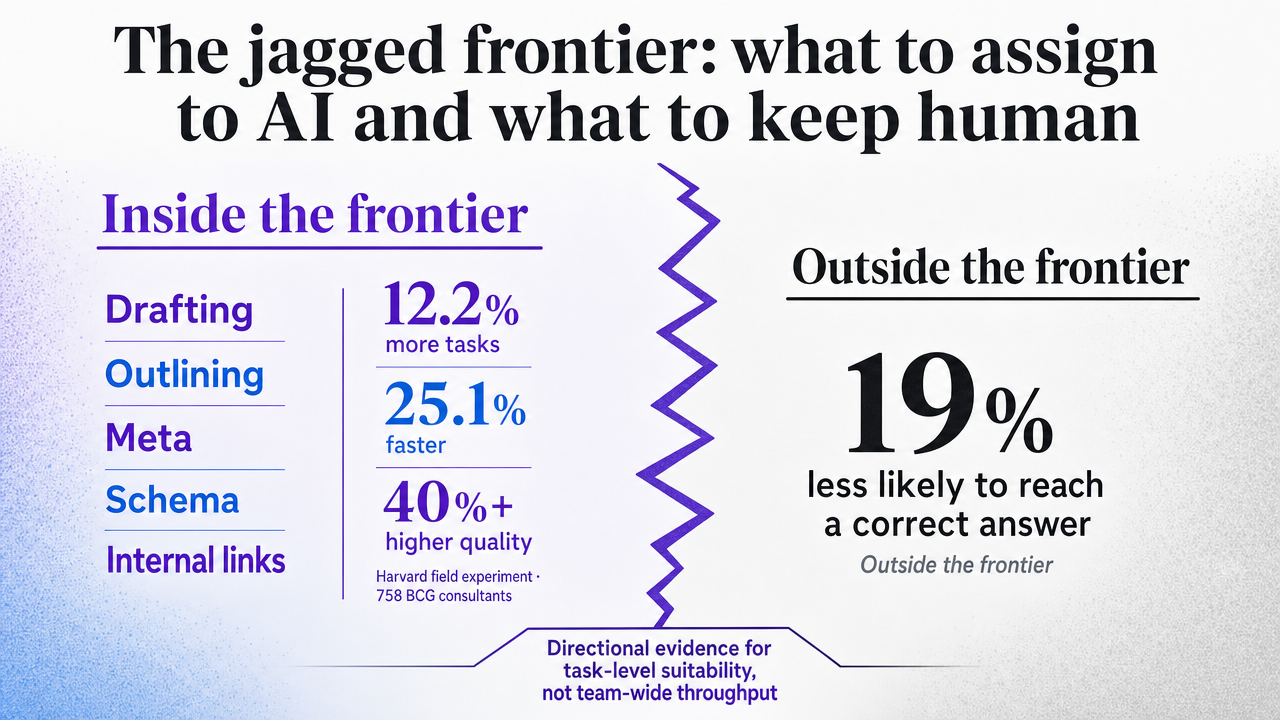 The jagged frontier: what to assign to AI and what to keep human

Inside the frontier

Drafting
Outlining
Meta
Schema
Internal links

12.2%
more tasks

25.1%
faster

40%+
higher quality

Harvard field experiment · 758 BCG consultants

Outside the frontier

19%
less likely to reach a correct answer

Outside the frontier

Directional evidence for task-level suitability, not team-wide throughput